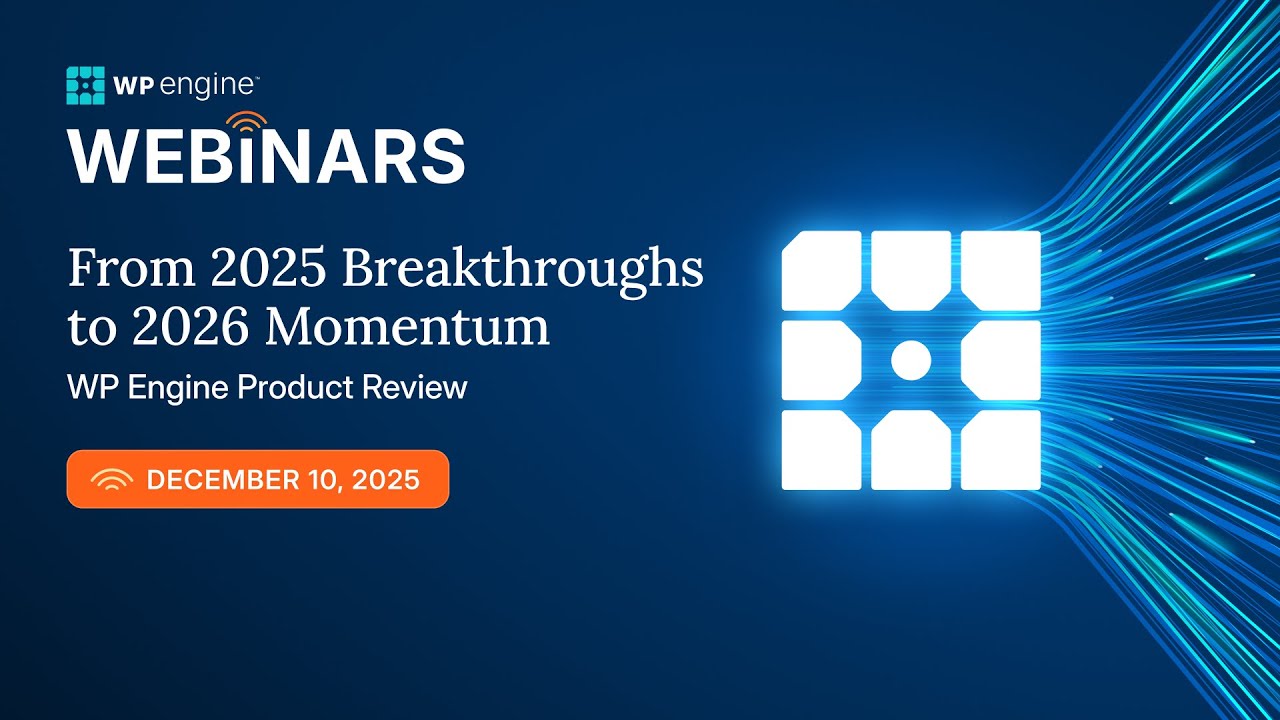 WP engine™

WEBINARS

From 2025 Breakthroughs to 2026 Momentum

WP Engine Product Review

DECEMBER 10, 2025